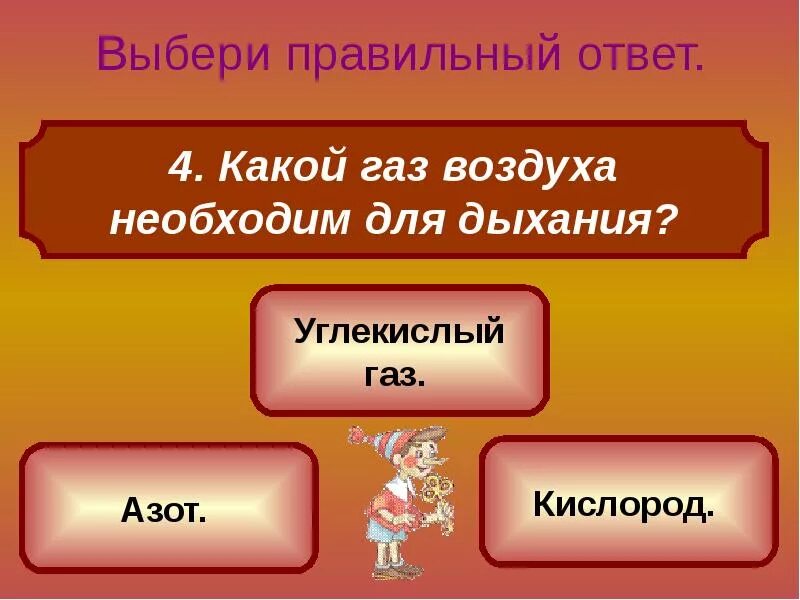 Выбери правильный ответ.

4. Какой газ воздуха необходим для дыхания?

Углекислый газ.

Азот.

Кислород.